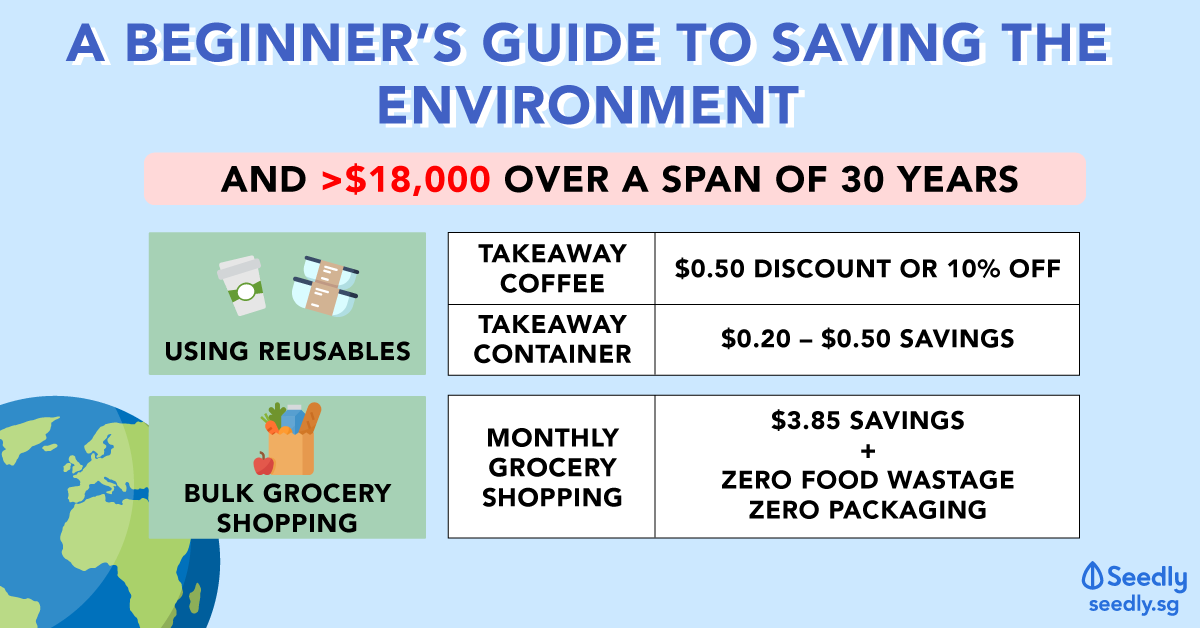 A BEGINNER'S GUIDE TO SAVING THE ENVIRONMENT

AND >$18,000 OVER A SPAN OF 30 YEARS

USING REUSABLES

| TAKEAWAY COFFEE | \$0.50 DISCOUNT OR 10% OFF |
|---|---|
| TAKEAWAY CONTAINER | \$0.20 – \$0.50 SAVINGS |

BULK GROCERY SHOPPING

| MONTHLY GROCERY SHOPPING | \$3.85 SAVINGS + ZERO FOOD WASTAGE ZERO PACKAGING |
|---|---|

Seedly
seedly.sg